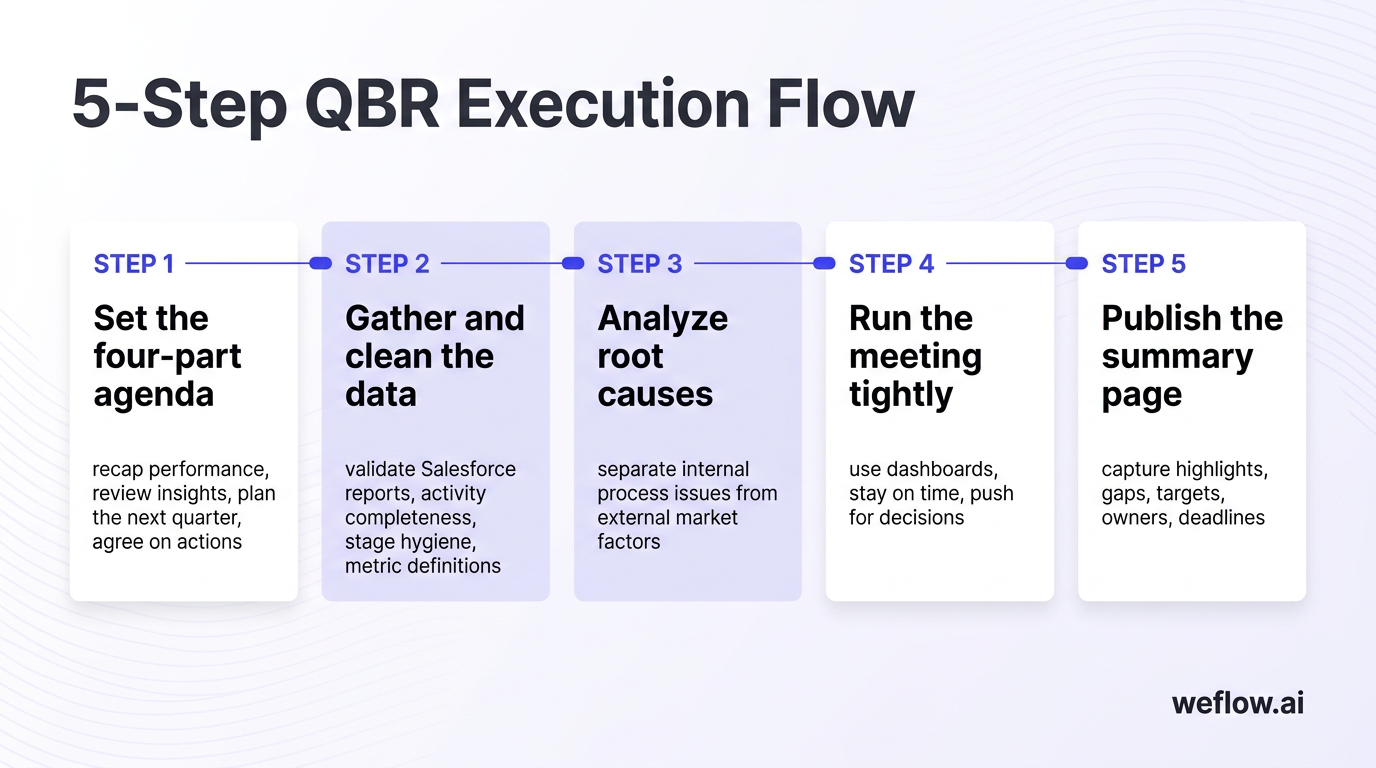 5-Step QBR Execution Flow

STEP 1

Set the four-part agenda

recap performance, review insights, plan the next quarter, agree on actions

STEP 2

Gather and clean the data

validate Salesforce reports, activity completeness, stage hygiene, metric definitions

STEP 3

Analyze root causes

separate internal process issues from external market factors

STEP 4

Run the meeting tightly

use dashboards, stay on time, push for decisions

STEP 5

Publish the summary page

capture highlights, gaps, targets, owners, deadlines

weflow.ai